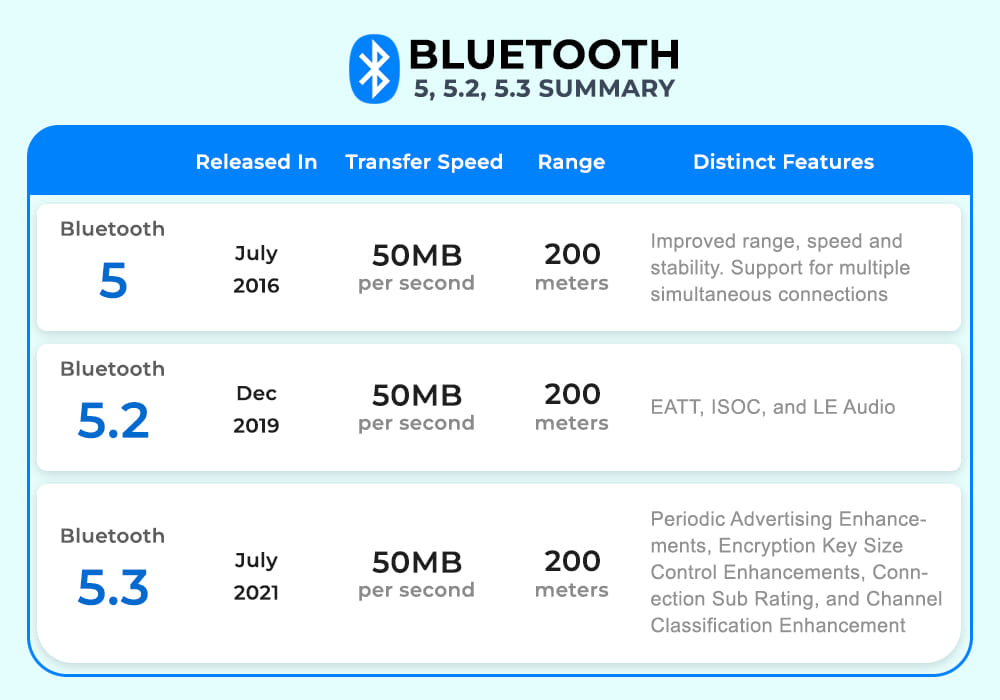 BLUETOOTH
5, 5.2, 5.3 SUMMARY

| | Released In | Transfer Speed | Range | Distinct Features |
|---|---|---|---|---|
| Bluetooth 5 | July 2016 | 50MB per second | 200 meters | Improved range, speed and stability. Support for multiple simultaneous connections |
| Bluetooth 5.2 | Dec 2019 | 50MB per second | 200 meters | EATT, ISOC, and LE Audio |
| Bluetooth 5.3 | July 2021 | 50MB per second | 200 meters | Periodic Advertising Enhancements, Encryption Key Size Control Enhancements, Connection Sub Rating, and Channel Classification Enhancement |